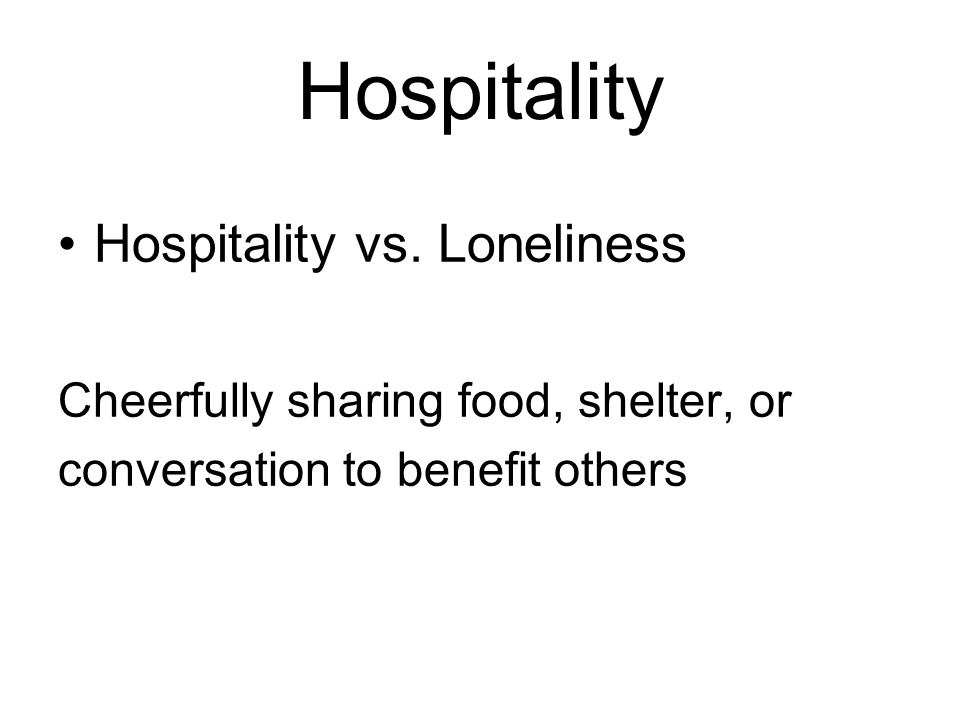 Hospitality

• Hospitality vs. Loneliness

Cheerfully sharing food, shelter, or conversation to benefit others